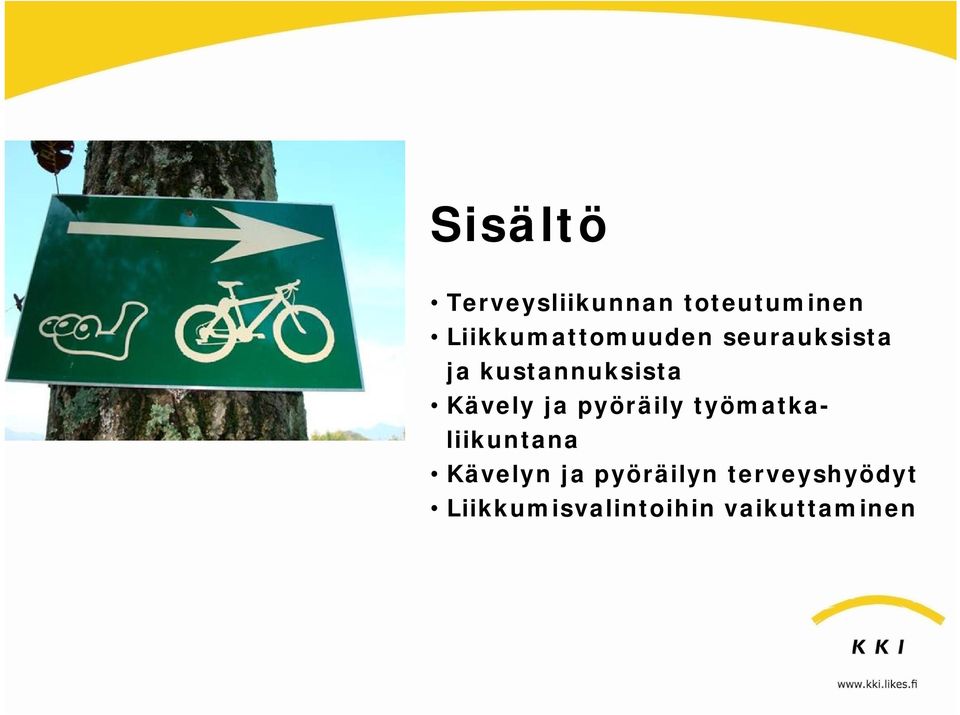 Sisältö

• Terveysliikunnan toteutuminen
• Liikkumattomuuden seurauksista ja kustannuksista
• Kävely ja pyöräily työmatkaliikuntana
• Kävelyn ja pyöräilyn terveyshyödyt
• Liikkumisvalintoihin vaikuttaminen

KKI
www.kki.likes.fi